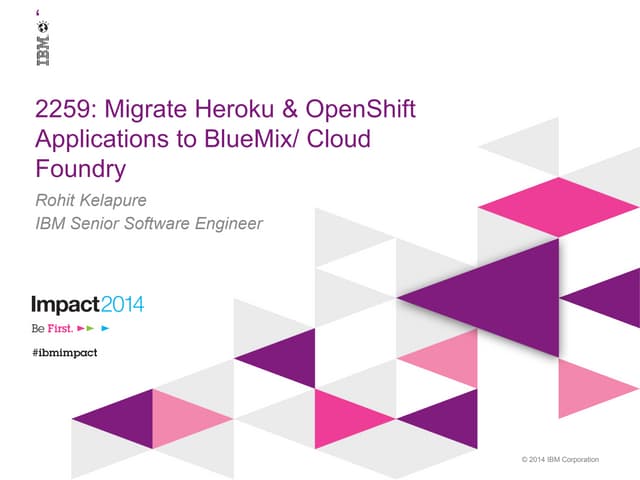 IBM

2259: Migrate Heroku & OpenShift Applications to BlueMix/ Cloud Foundry

Rohit Kelapure
IBM Senior Software Engineer

Impact2014
Be First.
#ibmimpact

© 2014 IBM Corporation